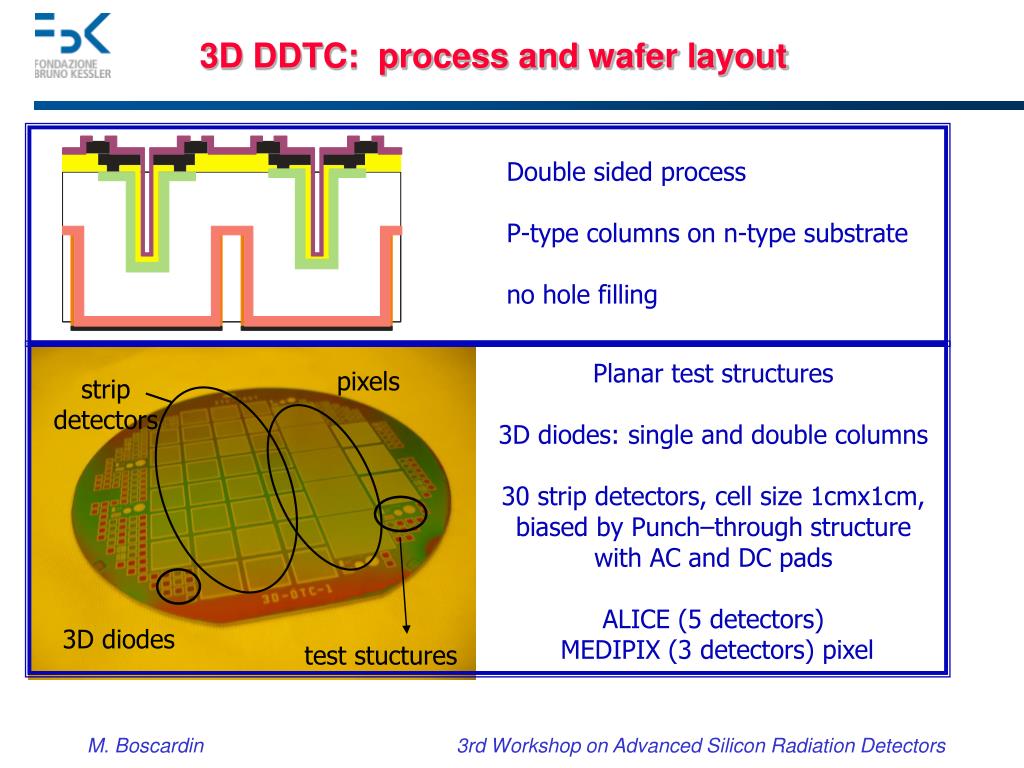 FONDAZIONE BRUNO KESSLER

3D DDTC: process and wafer layout

Double sided process

P-type columns on n-type substrate

no hole filling

strip detectors

pixels

3D-DTC-1

3D diodes

test stuctures

Planar test structures

3D diodes: single and double columns

30 strip detectors, cell size 1cmx1cm, biased by Punch–through structure with AC and DC pads

ALICE (5 detectors)
MEDIPIX (3 detectors) pixel

M. Boscardin

3rd Workshop on Advanced Silicon Radiation Detectors